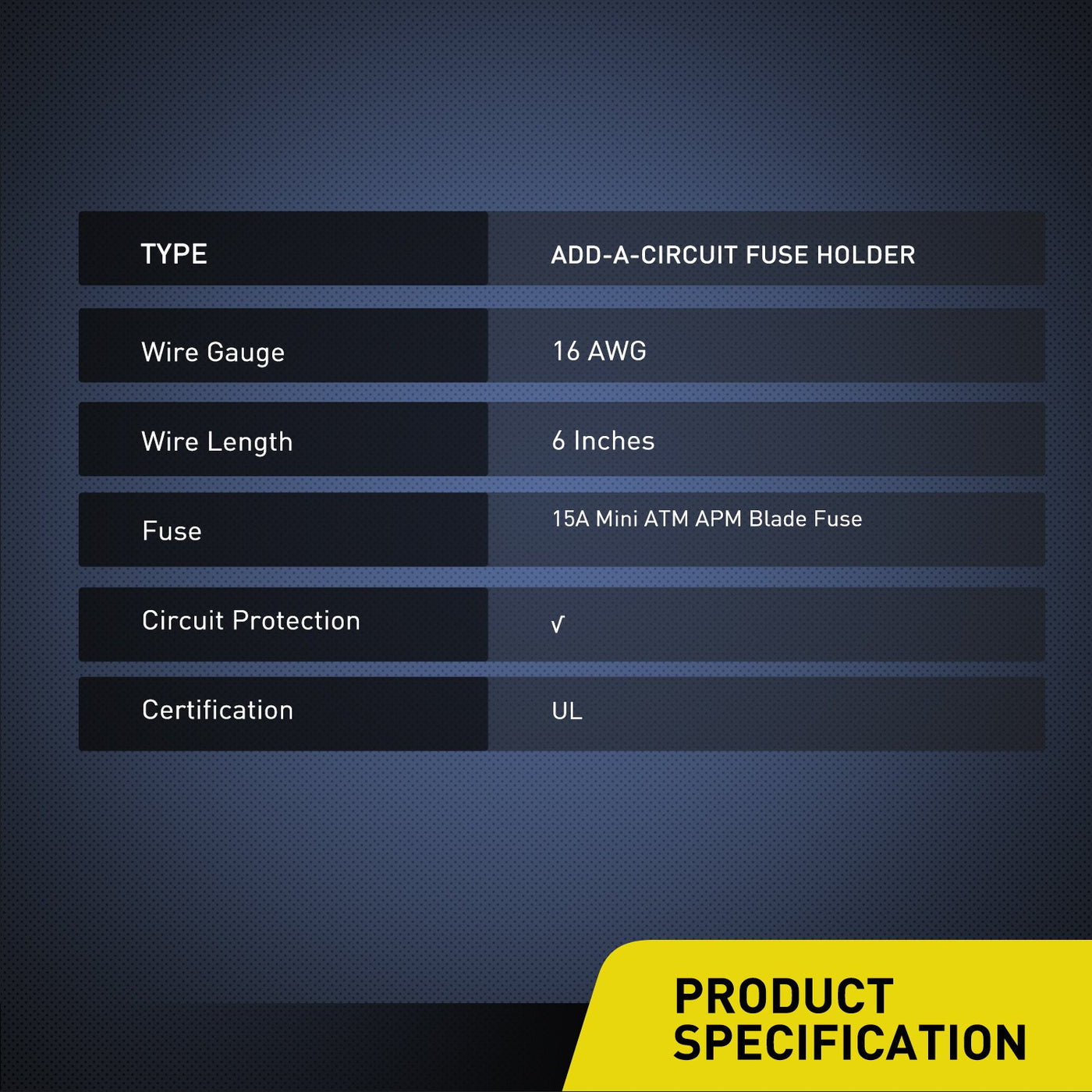 | TYPE | ADD-A-CIRCUIT FUSE HOLDER |
|---|---|
| Wire Gauge | 16 AWG |
| Wire Length | 6 Inches |
| Fuse | 15A Mini ATM APM Blade Fuse |
| Circuit Protection | √ |
| Certification | UL |

PRODUCT SPECIFICATION